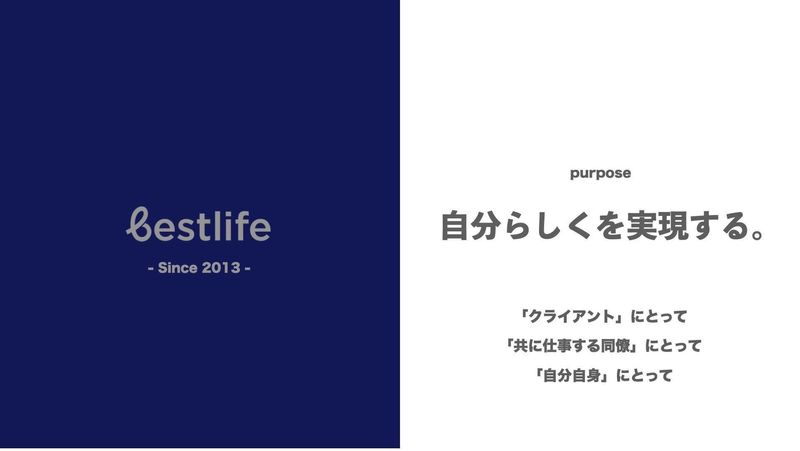 bestlife

- Since 2013 -

purpose

自分らしくを実現する。

「クライアント」にとって

「共に仕事する同僚」にとって

「自分自身」にとって